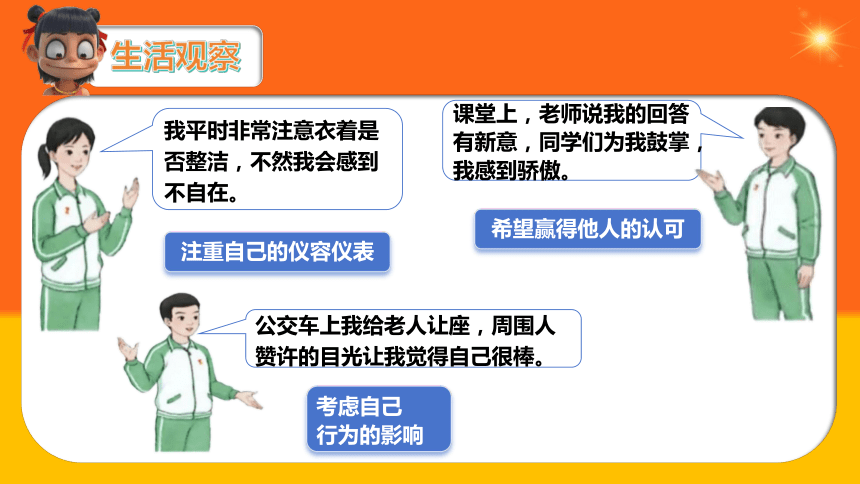 生活观察

我平时非常注意衣着是否整洁，不然我会感到不自在。

注重自己的仪容仪表

课堂上，老师说我的回答有新意，同学们为我鼓掌，我感到骄傲。

希望赢得他人的认可

公交车上我给老人让座，周围人赞许的目光让我觉得自己很棒。

考虑自己行为的影响